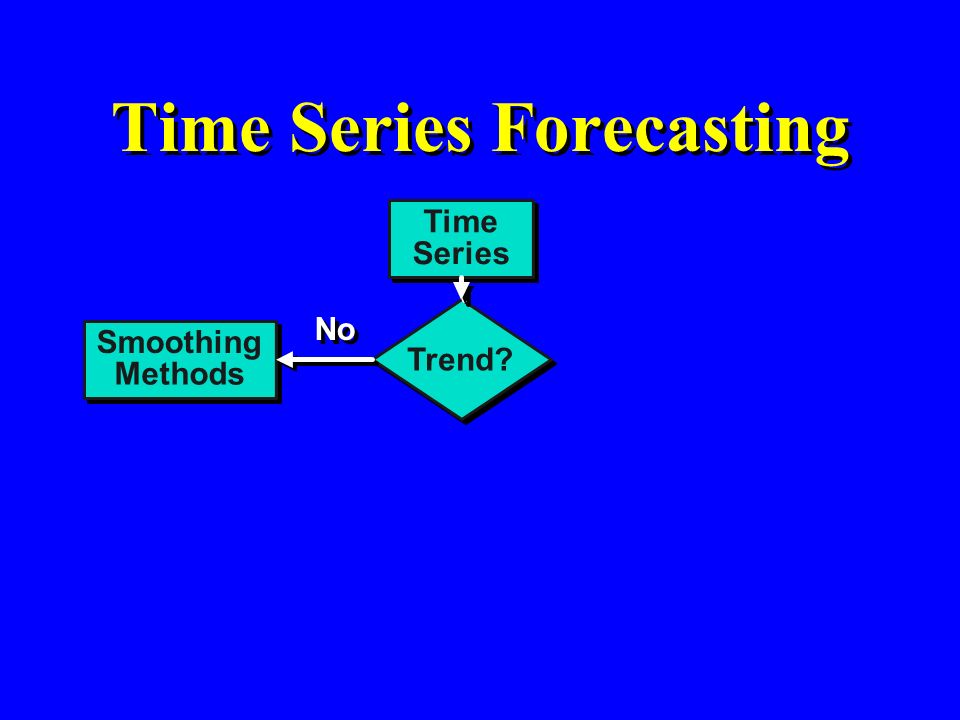 Time Series Forecasting

Time Series

Trend?

No

Smoothing Methods